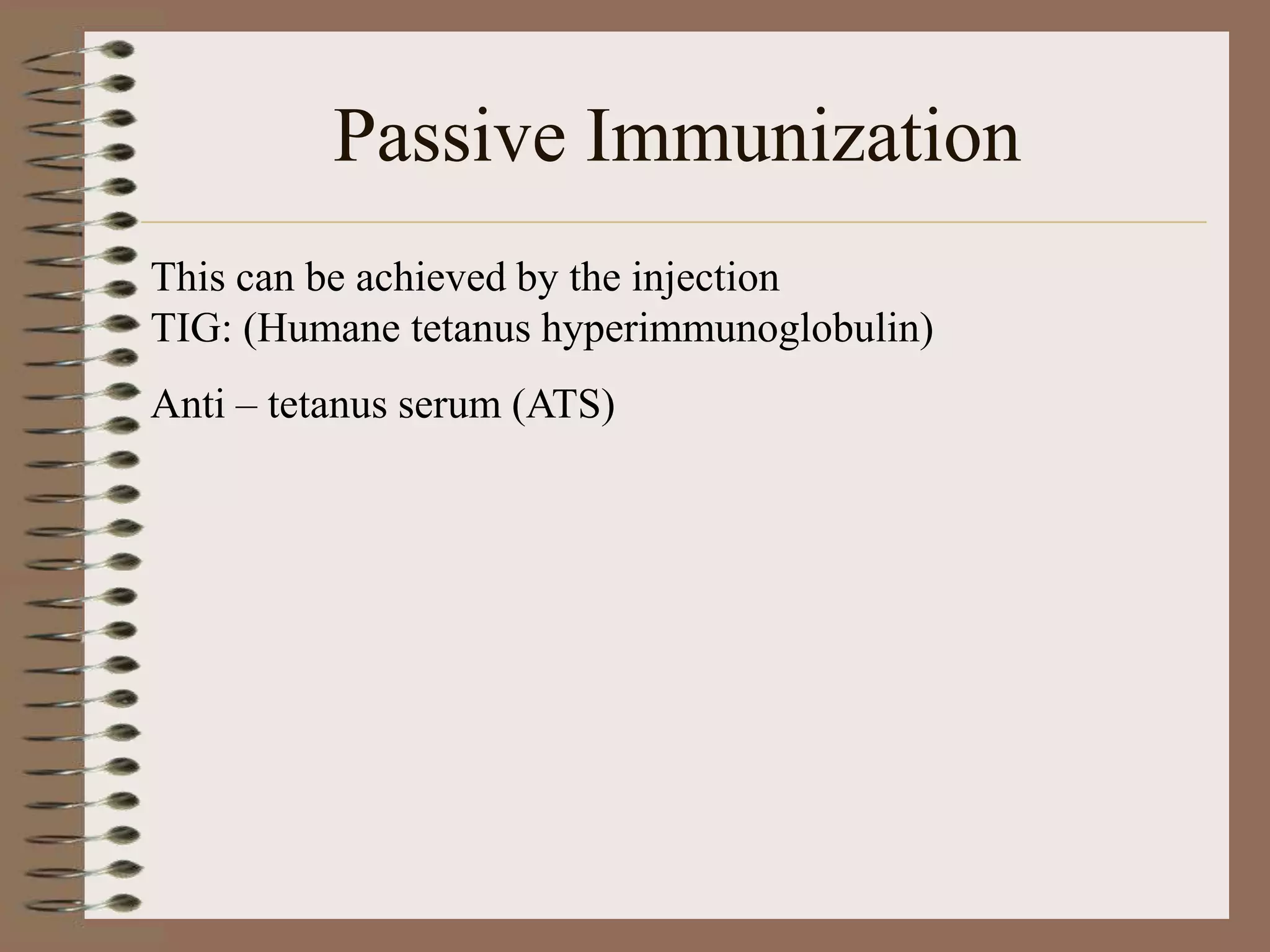 Passive Immunization

This can be achieved by the injection
TIG: (Humane tetanus hyperimmunoglobulin)

Anti – tetanus serum (ATS)